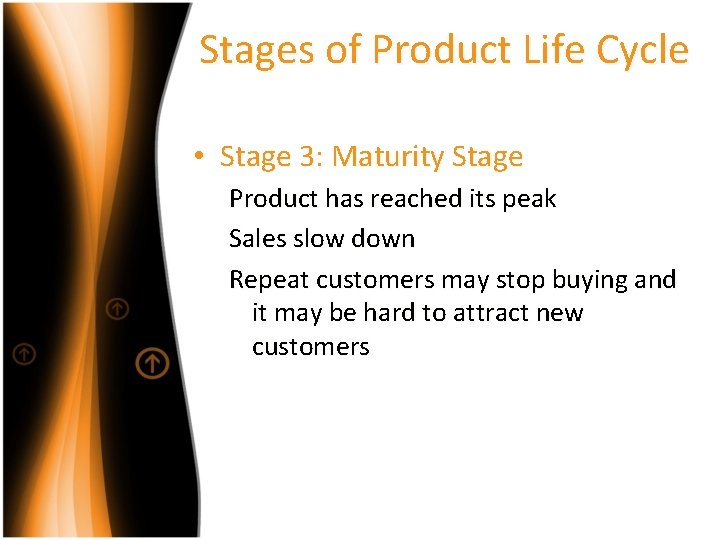 Stages of Product Life Cycle

• Stage 3: Maturity Stage

Product has reached its peak

Sales slow down

Repeat customers may stop buying and it may be hard to attract new customers